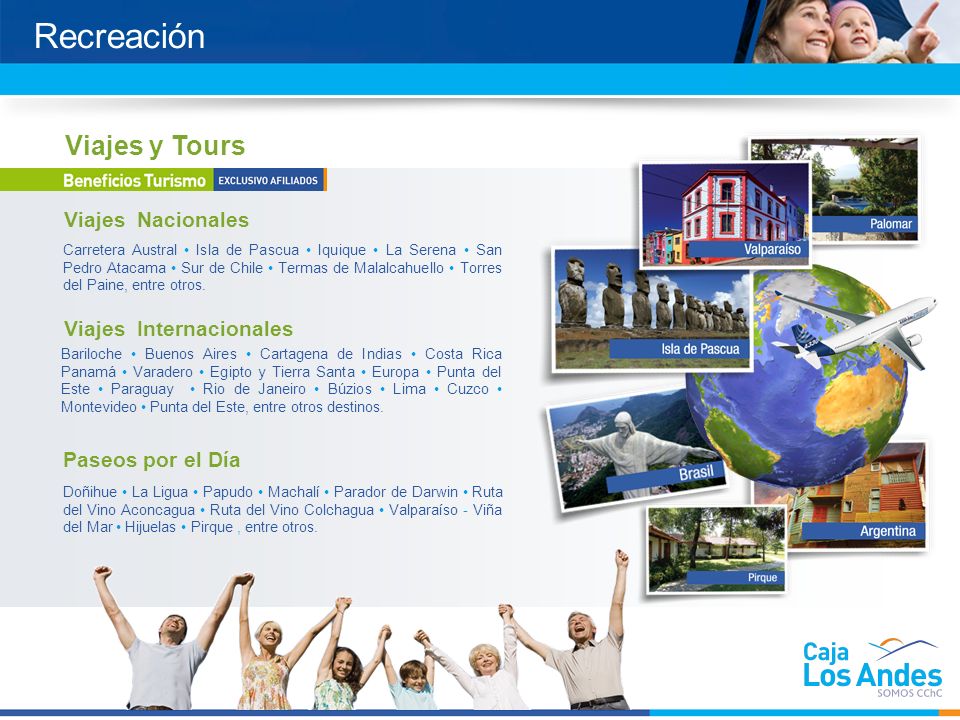 Recreación

Viajes y Tours

Beneficios Turismo EXCLUSIVO AFILIADOS

Viajes Nacionales

Carretera Austral • Isla de Pascua • Iquique • La Serena • San Pedro Atacama • Sur de Chile • Termas de Malalcahuello • Torres del Paine, entre otros.

Viajes Internacionales

Bariloche • Buenos Aires • Cartagena de Indias • Costa Rica Panamá • Varadero • Egipto y Tierra Santa • Europa • Punta del Este • Paraguay • Rio de Janeiro • Búzios • Lima • Cuzco • Montevideo • Punta del Este, entre otros destinos.

Paseos por el Día

Doñihue • La Ligua • Papudo • Machalí • Parador de Darwin • Ruta del Vino Aconcagua • Ruta del Vino Colchagua • Valparaíso - Viña del Mar • Hijuelas • Pirque , entre otros.

Palomar

Valparaíso

Isla de Pascua

Brasil

Argentina

Pirque

Caja Los Andes SOMOS CChC